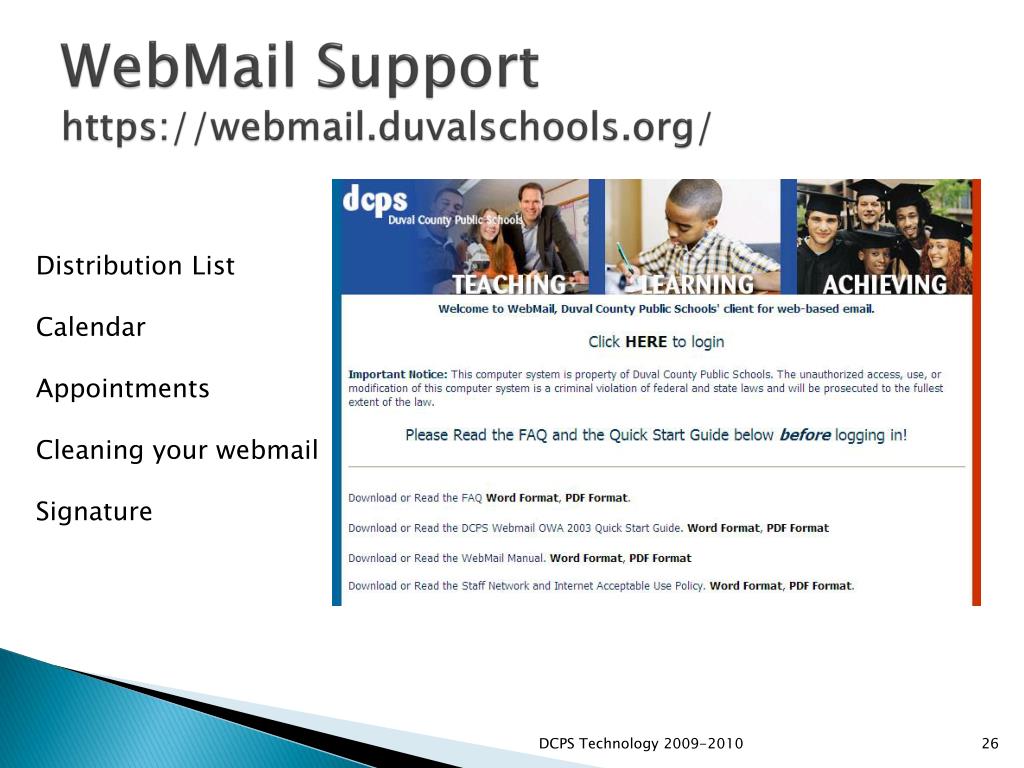 WebMail Support
https://webmail.duvalschools.org/

Distribution List

Calendar

Appointments

Cleaning your webmail

Signature

dcps
Duval County Public Schools

TEACHING LEARNING ACHIEVING

Welcome to WebMail, Duval County Public Schools' client for web-based email.

Click HERE to login

Important Notice: This computer system is property of Duval County Public Schools. The unauthorized access, use, or modification of this computer system is a criminal violation of federal and state laws and will be prosecuted to the fullest extent of the law.

Please Read the FAQ and the Quick Start Guide below before logging in!

Download or Read the FAQ Word Format, PDF Format.

Download or Read the DCPS Webmail OWA 2003 Quick Start Guide. Word Format, PDF Format

Download or Read the WebMail Manual. Word Format, PDF Format

Download or Read the Staff Network and Internet Acceptable Use Policy. Word Format, PDF Format.

DCPS Technology 2009-2010

26